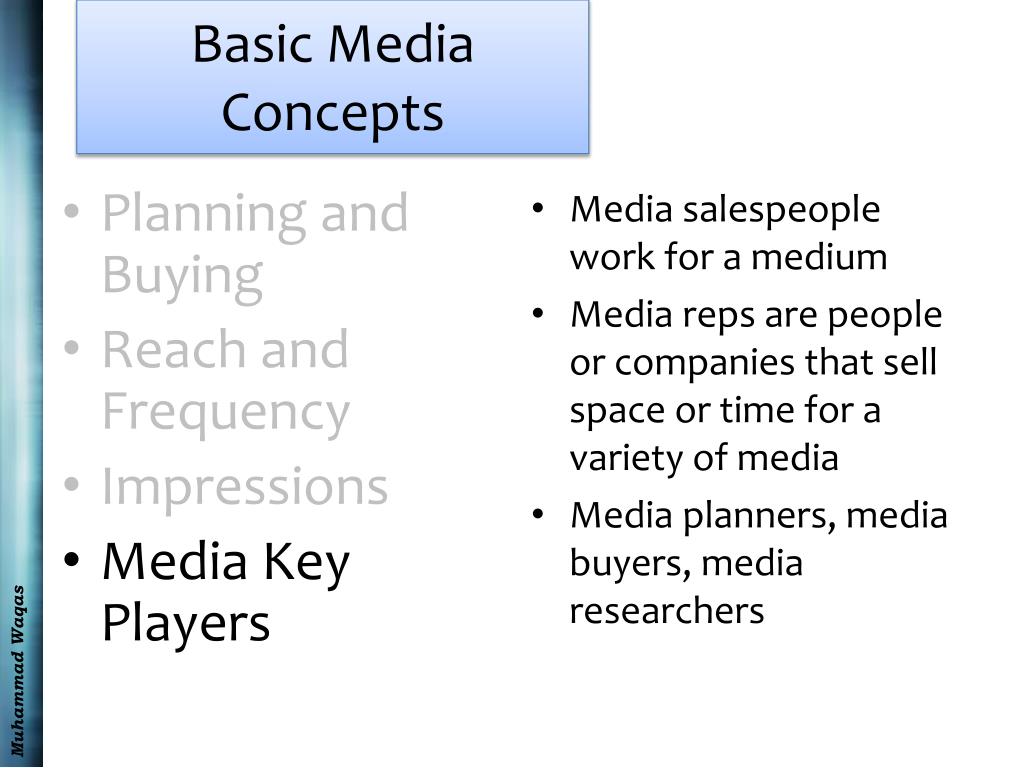 Basic Media Concepts

• Planning and Buying
• Reach and Frequency
• Impressions
• Media Key Players

• Media salespeople work for a medium
• Media reps are people or companies that sell space or time for a variety of media
• Media planners, media buyers, media researchers

Muhammad Waqas